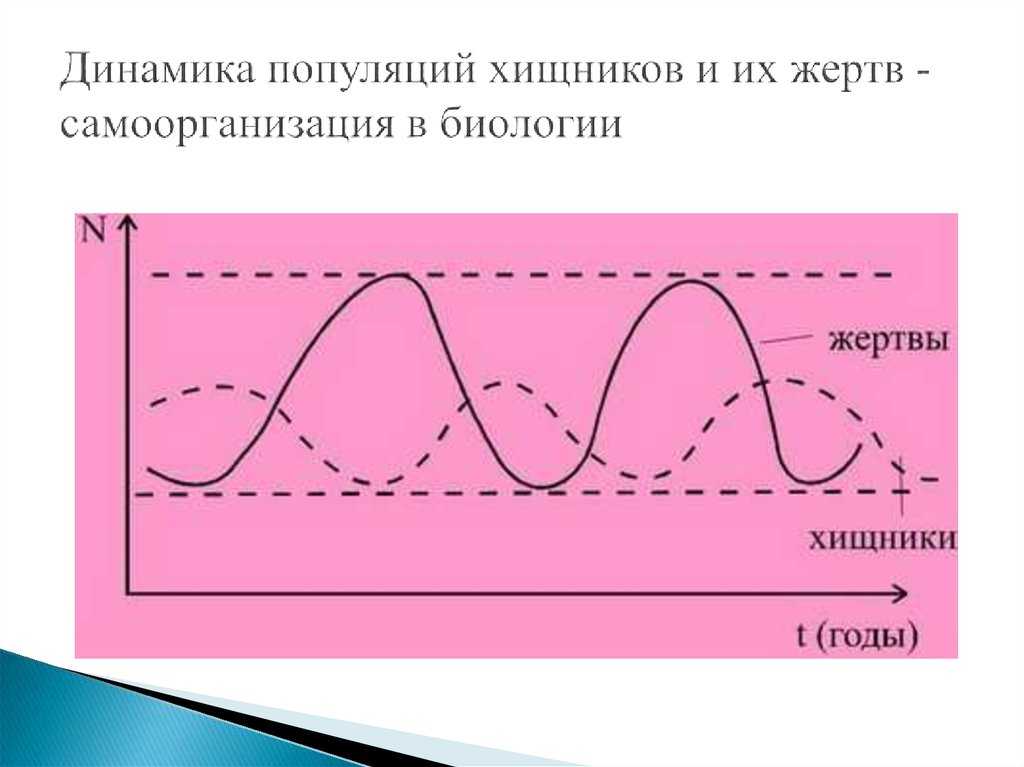 Динамика популяций хищников и их жертв - самоорганизация в биологии

N

жертвы

хищники

t (годы)